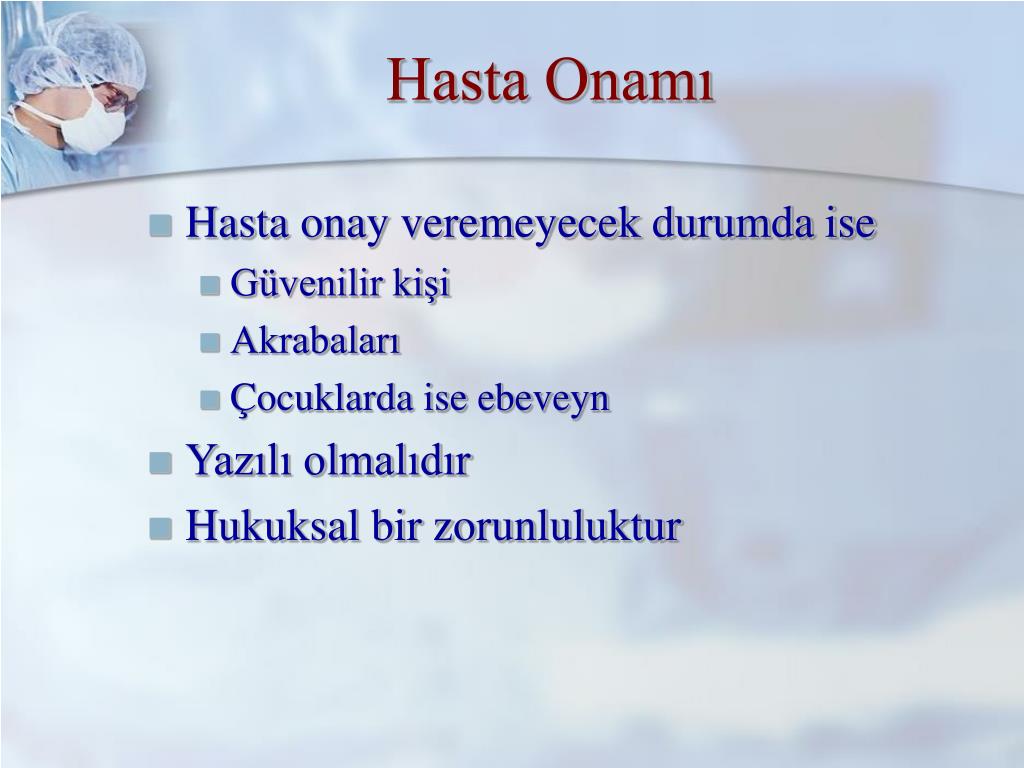 Hasta Onamı

Hasta onay veremeyecek durumda ise

Güvenilir kişi

Akrabaları

Çocuklarda ise ebeveyn

Yazılı olmalıdır

Hukuksal bir zorunluluktur